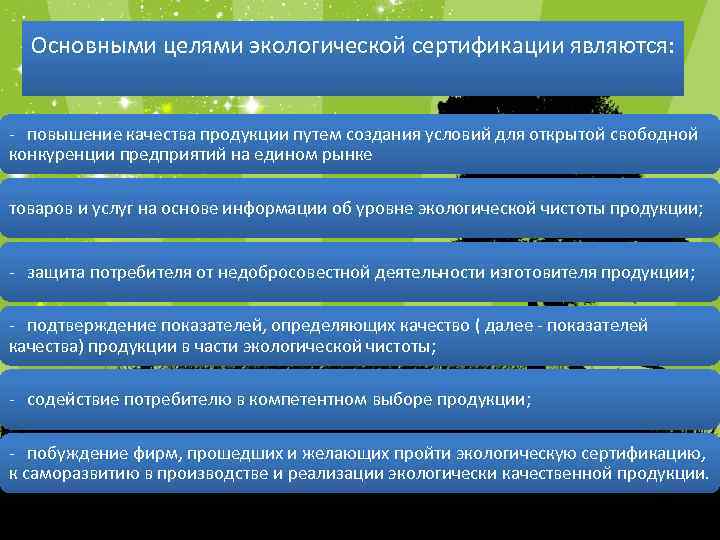 Основными целями экологической сертификации являются:

- повышение качества продукции путем создания условий для открытой свободной конкуренции предприятий на едином рынке

товаров и услуг на основе информации об уровне экологической чистоты продукции;

- защита потребителя от недобросовестной деятельности изготовителя продукции;

- подтверждение показателей, определяющих качество ( далее - показателей качества) продукции в части экологической чистоты;

- содействие потребителю в компетентном выборе продукции;

- побуждение фирм, прошедших и желающих пройти экологическую сертификацию, к саморазвитию в производстве и реализации экологически качественной продукции.